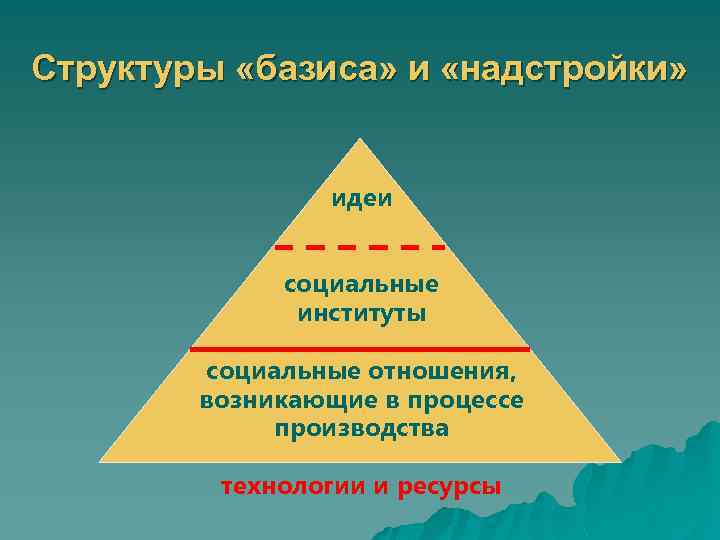 Структуры «базиса» и «надстройки»

идеи

социальные институты

социальные отношения, возникающие в процессе производства

технологии и ресурсы